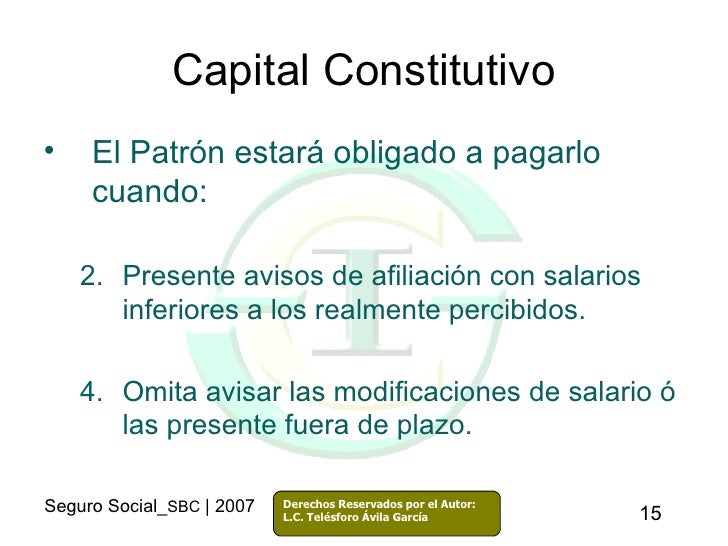 Capital Constitutivo

• El Patrón estará obligado a pagarlo cuando:

2. Presente avisos de afiliación con salarios inferiores a los realmente percibidos.

4. Omita avisar las modificaciones de salario ó las presente fuera de plazo.

Seguro Social_SBC | 2007

Derechos Reservados por el Autor:
L.C. Telésforo Ávila García

15